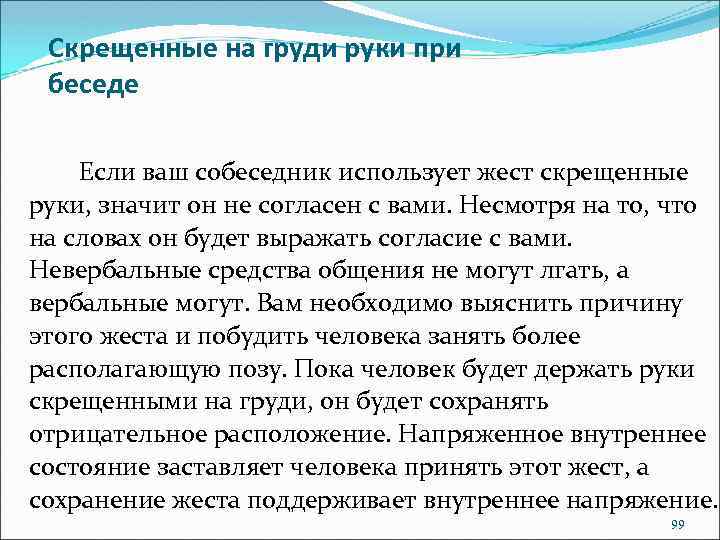 Скрещенные на груди руки при беседе

Если ваш собеседник использует жест скрещенные руки, значит он не согласен с вами. Несмотря на то, что на словах он будет выражать согласие с вами. Невербальные средства общения не могут лгать, а вербальные могут. Вам необходимо выяснить причину этого жеста и побудить человека занять более располагающую позу. Пока человек будет держать руки скрещенными на груди, он будет сохранять отрицательное расположение. Напряженное внутреннее состояние заставляет человека принять этот жест, а сохранение жеста поддерживает внутреннее напряжение.

99